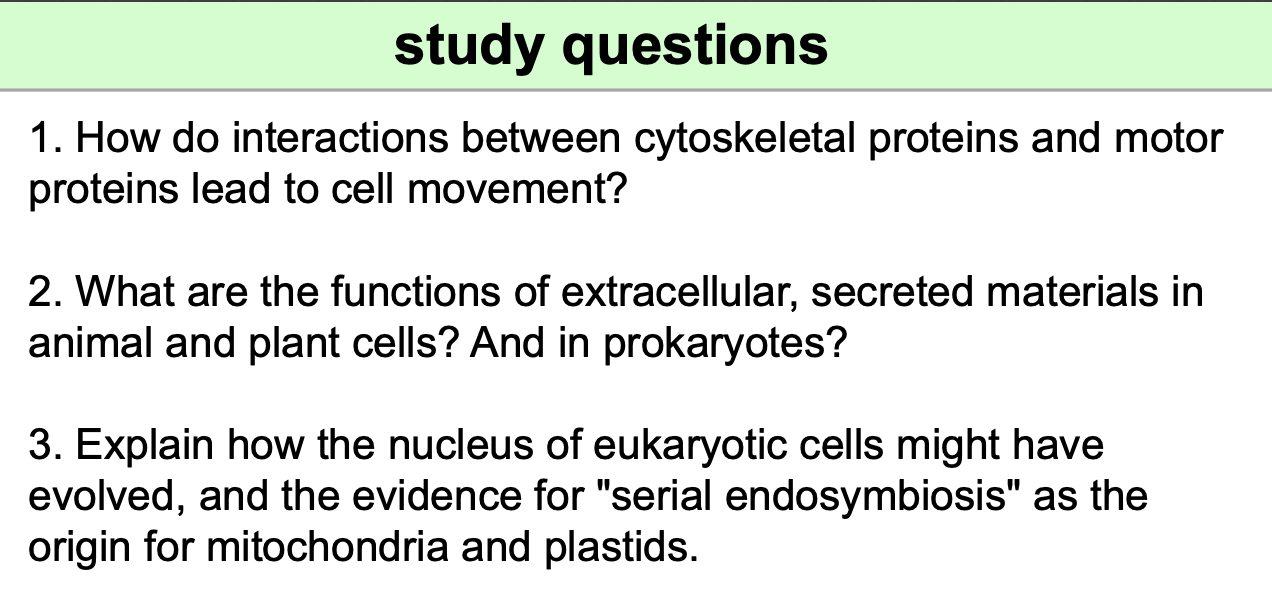 study questions

1. How do interactions between cytoskeletal proteins and motor proteins lead to cell movement?

2. What are the functions of extracellular, secreted materials in animal and plant cells? And in prokaryotes?

3. Explain how the nucleus of eukaryotic cells might have evolved, and the evidence for "serial endosymbiosis" as the origin for mitochondria and plastids.